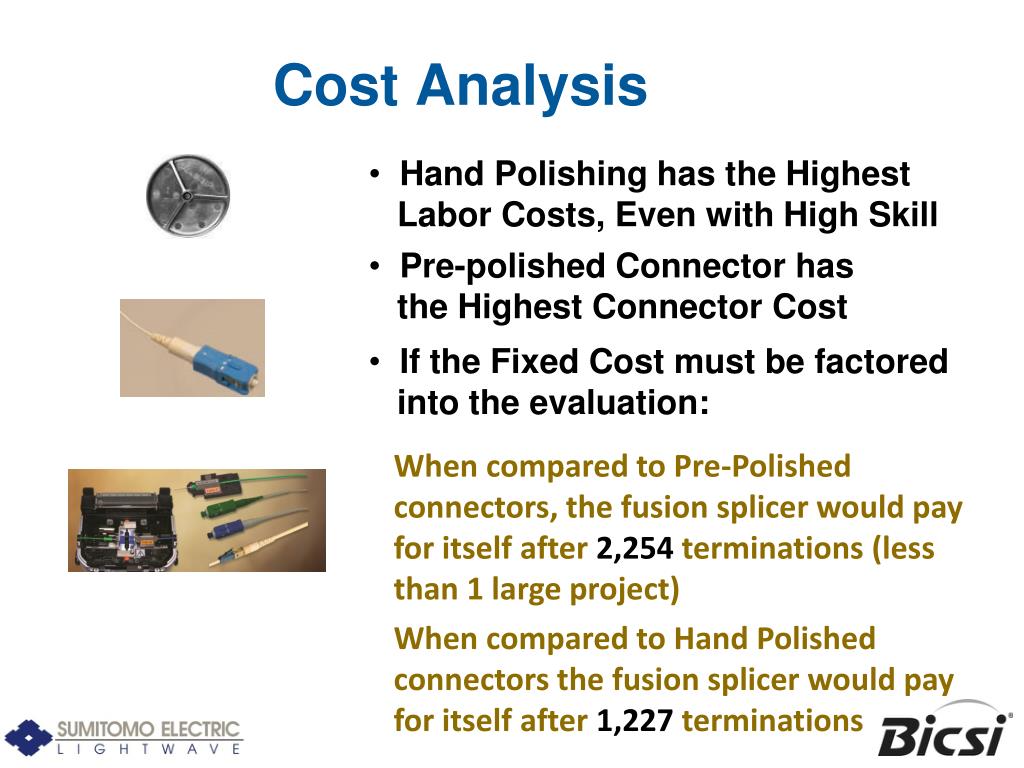 Cost Analysis

• Hand Polishing has the Highest Labor Costs, Even with High Skill

• Pre-polished Connector has the Highest Connector Cost

• If the Fixed Cost must be factored into the evaluation:

When compared to Pre-Polished connectors, the fusion splicer would pay for itself after 2,254 terminations (less than 1 large project)

When compared to Hand Polished connectors the fusion splicer would pay for itself after 1,227 terminations

SUMITOMO ELECTRIC
LIGHTWAVE

Bicsi